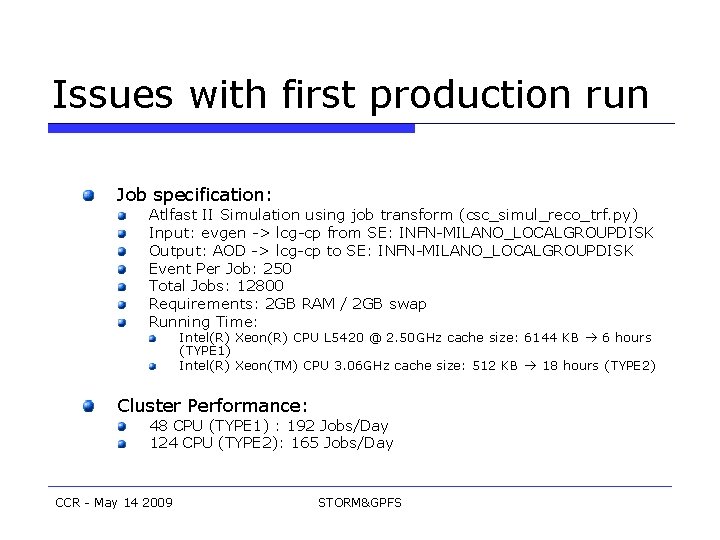 Issues with first production run

Job specification:

Atlfast II Simulation using job transform (csc_simul_reco_trf.py)

Input: evgen -> lcg-cp from SE: INFN-MILANO_LOCALGROUPDISK

Output: AOD -> lcg-cp to SE: INFN-MILANO_LOCALGROUPDISK

Event Per Job: 250

Total Jobs: 12800

Requirements: 2GB RAM / 2GB swap

Running Time:

Intel(R) Xeon(R) CPU L5420 @ 2.50GHz cache size: 6144 KB → 6 hours (TYPE1)

Intel(R) Xeon(TM) CPU 3.06GHz cache size: 512 KB → 18 hours (TYPE2)

Cluster Performance:

48 CPU (TYPE1) : 192 Jobs/Day

124 CPU (TYPE2): 165 Jobs/Day

CCR - May 14 2009

STORM&GPFS